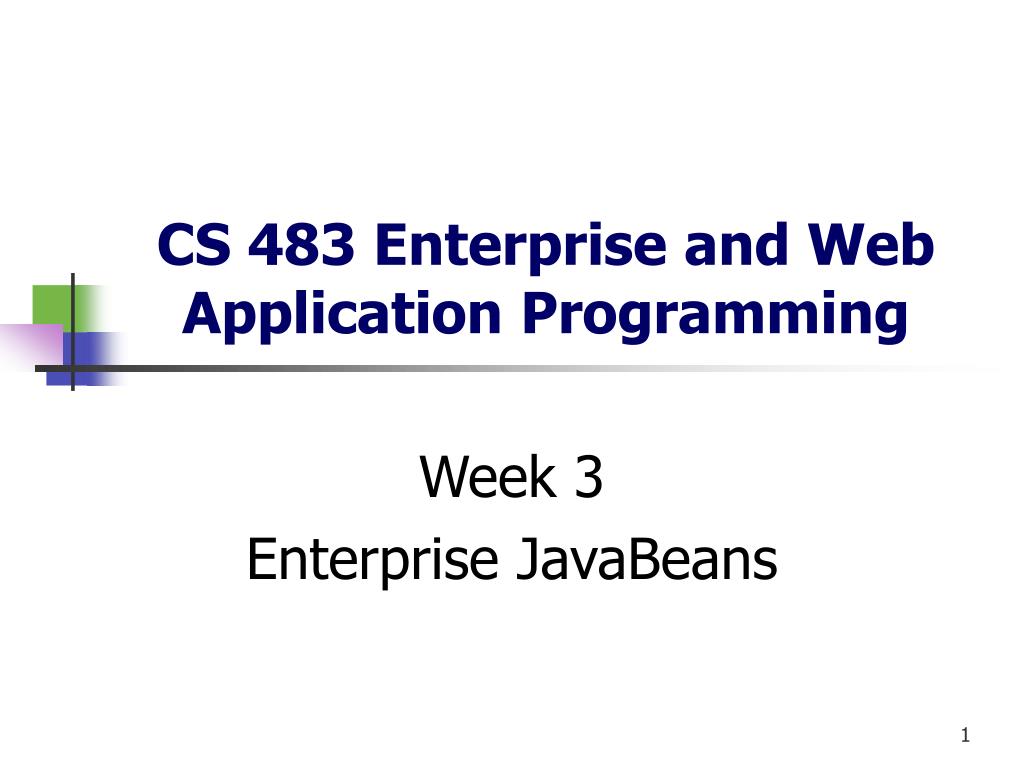 CS 483 Enterprise and Web Application Programming

Week 3
Enterprise JavaBeans

1